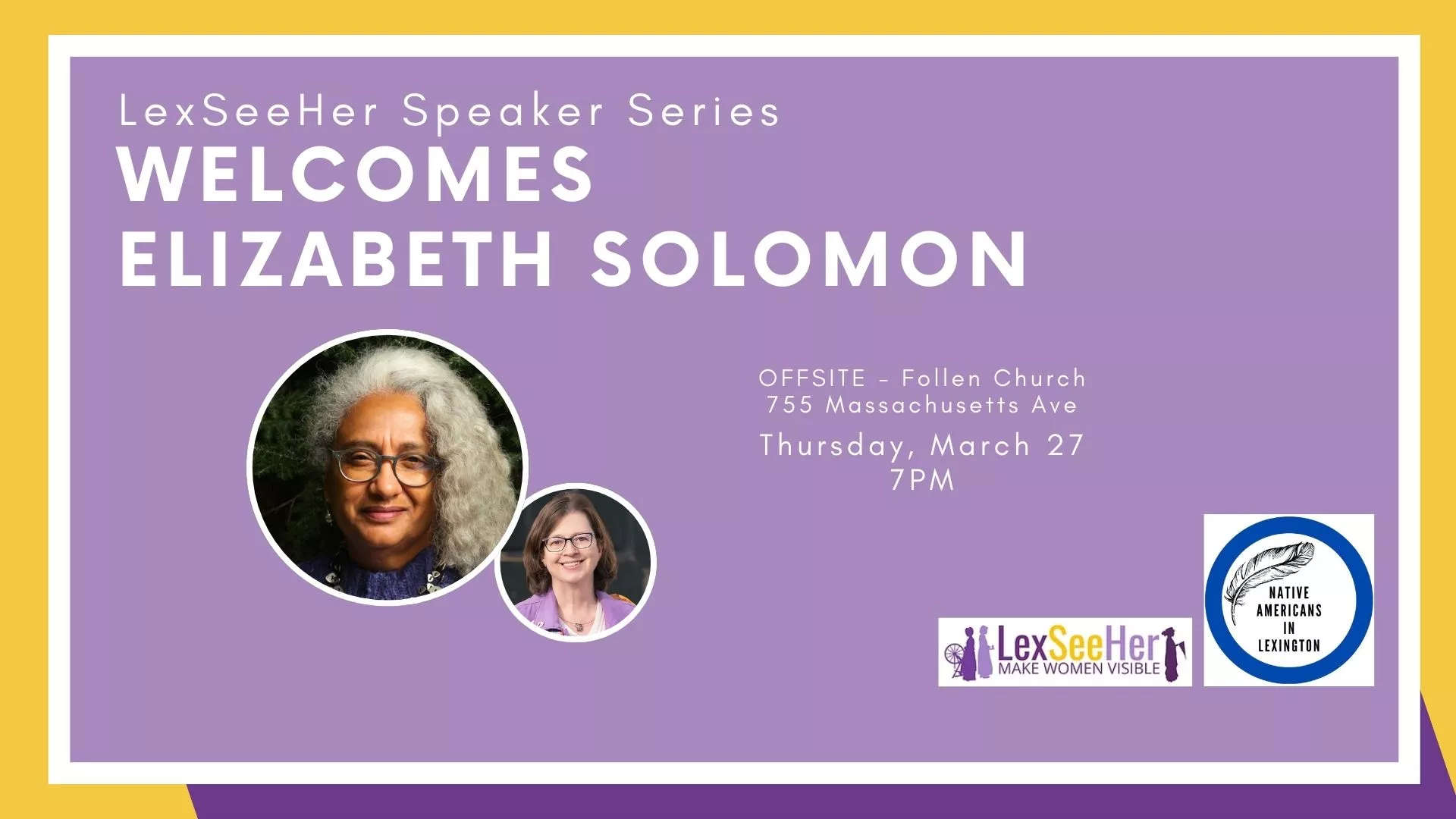 LexSeeHer Speaker Series
WELCOMES
ELIZABETH SOLOMON

OFFSITE - Follen Church
755 Massachusetts Ave

Thursday, March 27
7PM

LexSeeHer
MAKE WOMEN VISIBLE

NATIVE AMERICANS IN LEXINGTON